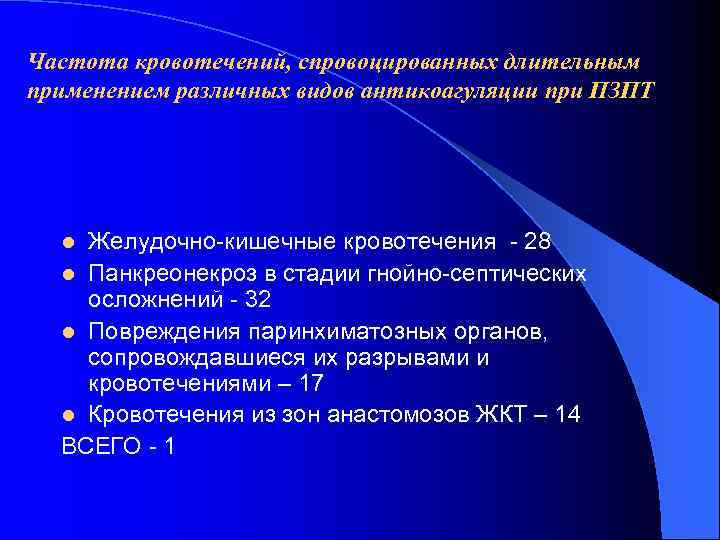 Частота кровотечений, спровоцированных длительным применением различных видов антикоагуляции при ПЗПТ

- Желудочно-кишечные кровотечения - 28
- Панкреонекроз в стадии гнойно-септических осложнений - 32
- Повреждения паринхиматозных органов, сопровождавшиеся их разрывами и кровотечениями – 17
- Кровотечения из зон анастомозов ЖКТ – 14

ВСЕГО - 1